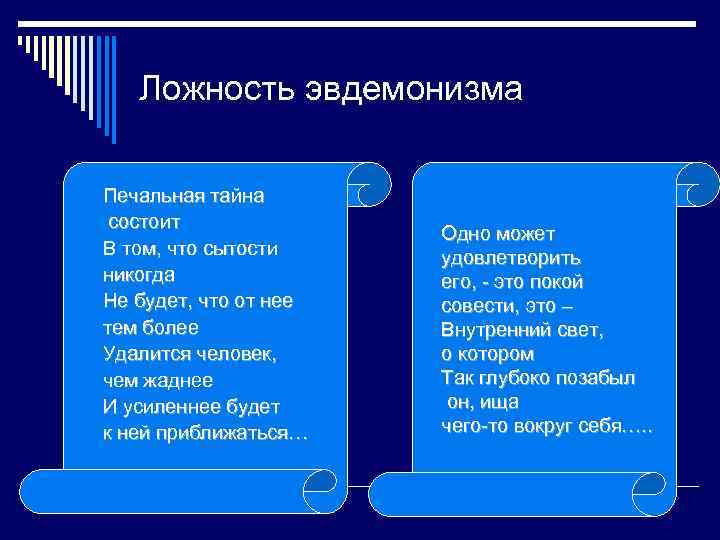 Ложность эвдемонизма

Печальная тайна состоит В том, что сытости никогда Не будет, что от нее тем более Удалится человек, чем жаднее И усиленнее будет к ней приближаться…

Одно может удовлетворить его, - это покой совести, это – Внутренний свет, о котором Так глубоко позабыл он, ища чего-то вокруг себя…..